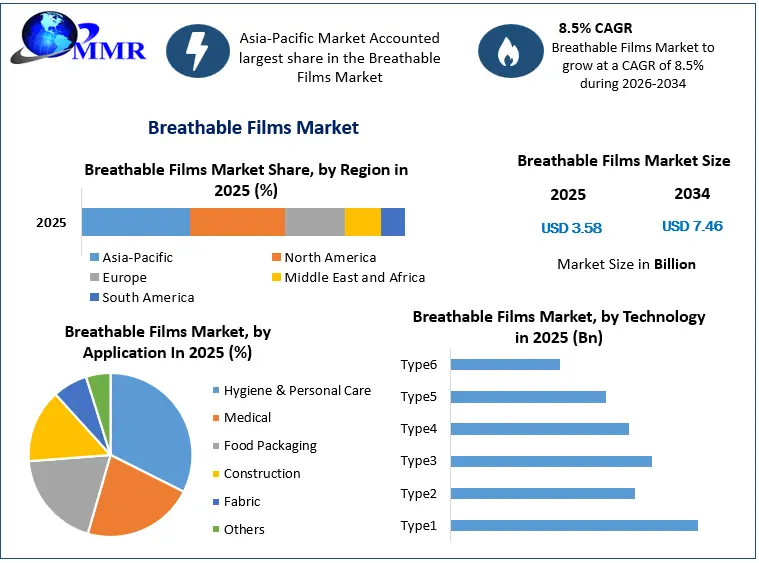 MMR

Asia-Pacific Market Accounted largest share in the Breathable Films Market

8.5% CAGR
Breathable Films Market to grow at a CAGR of 8.5% during 2026-2034

Breathable Films Market

Breathable Films Market Share, by Region in 2025 (%)

2025

Asia-Pacific
North America
Europe
Middle East and Africa
South America

Breathable Films Market Size

| 2025 | 2034 |
|---|---|
| USD 3.58 | USD 7.46 |

Market Size in Billion

Breathable Films Market, by Application In 2025 (%)

Hygiene & Personal Care
Medical
Food Packaging
Construction
Fabric
Others

Breathable Films Market, by Technology in 2025 (Bn)

Type6
Type5
Type4
Type3
Type2
Type1